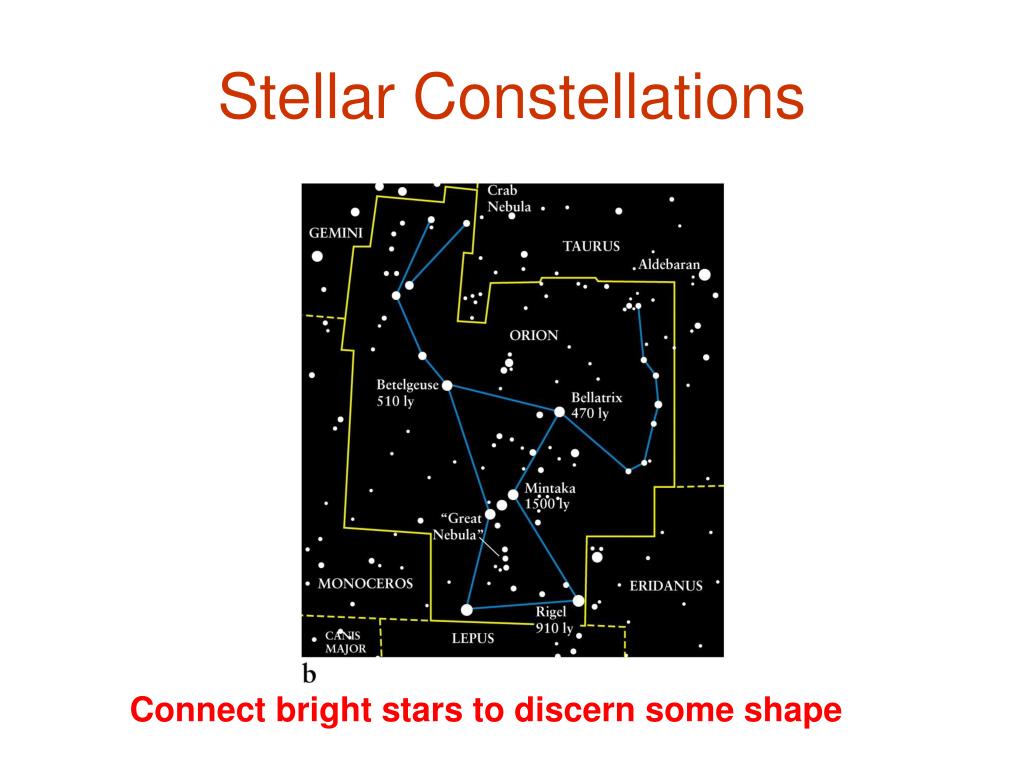 Stellar Constellations

Crab Nebula

GEMINI

TAURUS

Aldebaran

ORION

Betelgeuse 510 ly

Bellatrix 470 ly

Mintaka 1500 ly

"Great Nebula"

MONOCEROS

ERIDANUS

Rigel 910 ly

CANIS MAJOR

LEPUS

b

Connect bright stars to discern some shape